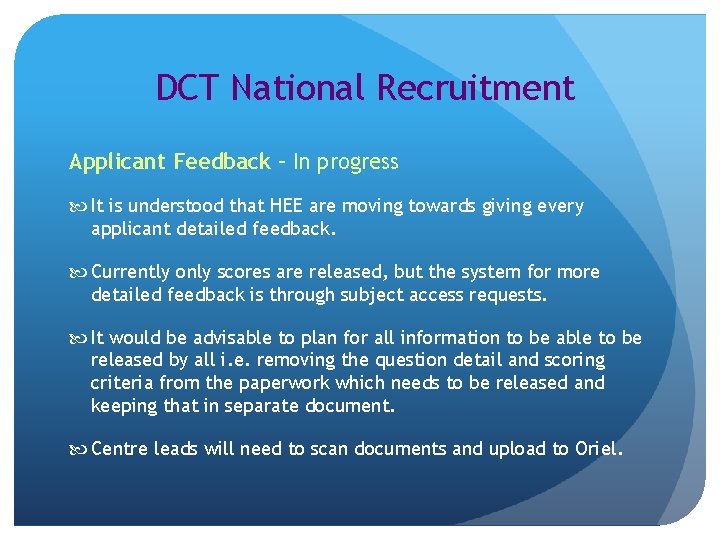 DCT National Recruitment

Applicant Feedback – In progress

It is understood that HEE are moving towards giving every applicant detailed feedback.

Currently only scores are released, but the system for more detailed feedback is through subject access requests.

It would be advisable to plan for all information to be able to be released by all i.e. removing the question detail and scoring criteria from the paperwork which needs to be released and keeping that in separate document.

Centre leads will need to scan documents and upload to Oriel.